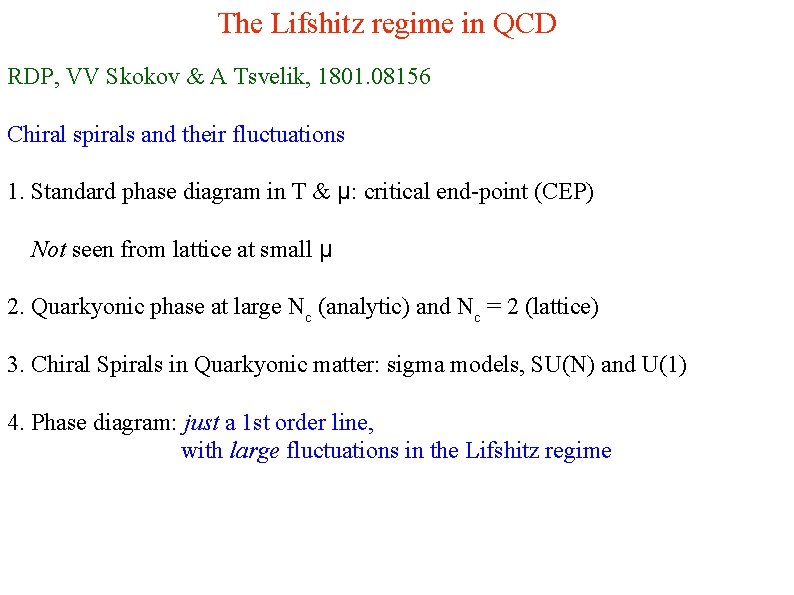 The Lifshitz regime in QCD

RDP, VV Skokov & A Tsvelik, 1801.08156

Chiral spirals and their fluctuations

1. Standard phase diagram in T & μ: critical end-point (CEP)

Not seen from lattice at small μ

2. Quarkyonic phase at large $N_c$ (analytic) and $N_c = 2$ (lattice)

3. Chiral Spirals in Quarkyonic matter: sigma models, SU(N) and U(1)

4. Phase diagram: just a 1st order line, with large fluctuations in the Lifshitz regime